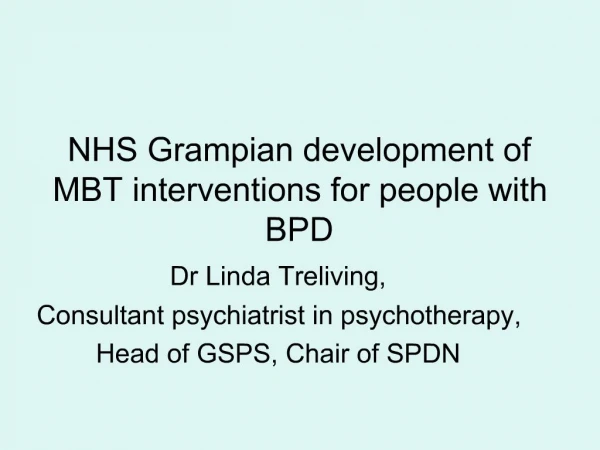 NHS Grampian development of MBT interventions for people with BPD

Dr Linda Treliving,
Consultant psychiatrist in psychotherapy,
Head of GSPS, Chair of SPDN